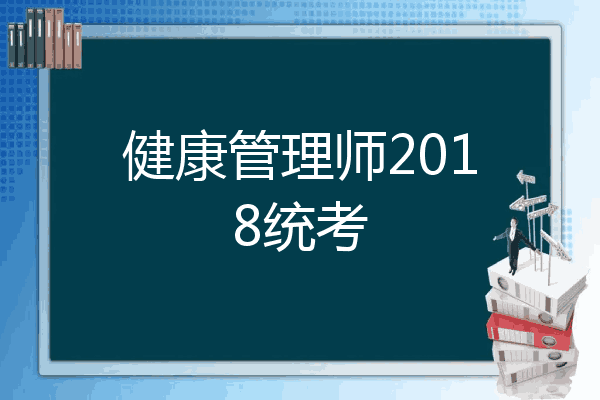 健康管理师2018统考